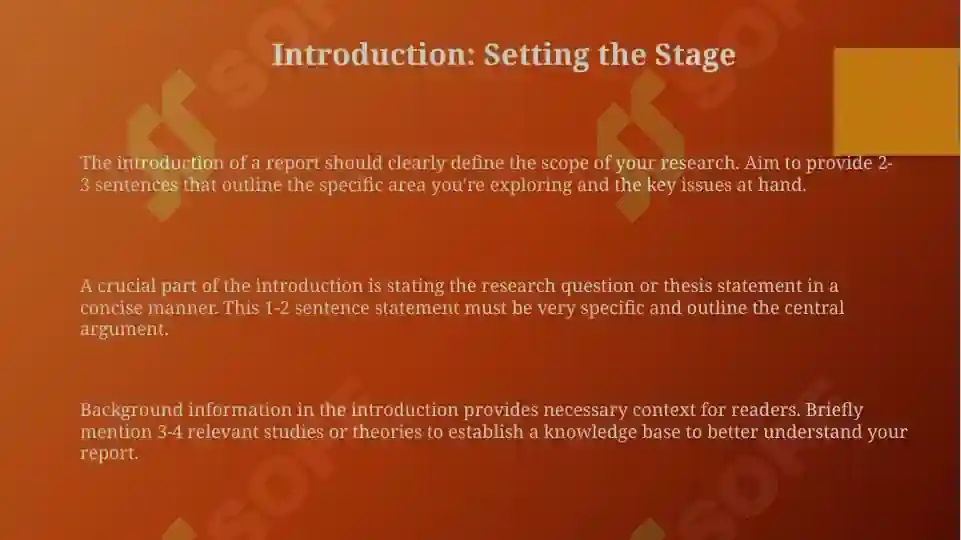 Introduction: Setting the Stage

The introduction of a report should clearly define the scope of your research. Aim to provide 2-3 sentences that outline the specific area you're exploring and the key issues at hand.

A crucial part of the introduction is stating the research question or thesis statement in a concise manner. This 1-2 sentence statement must be very specific and outline the central argument.

Background information in the introduction provides necessary context for readers. Briefly mention 3-4 relevant studies or theories to establish a knowledge base to better understand your report.